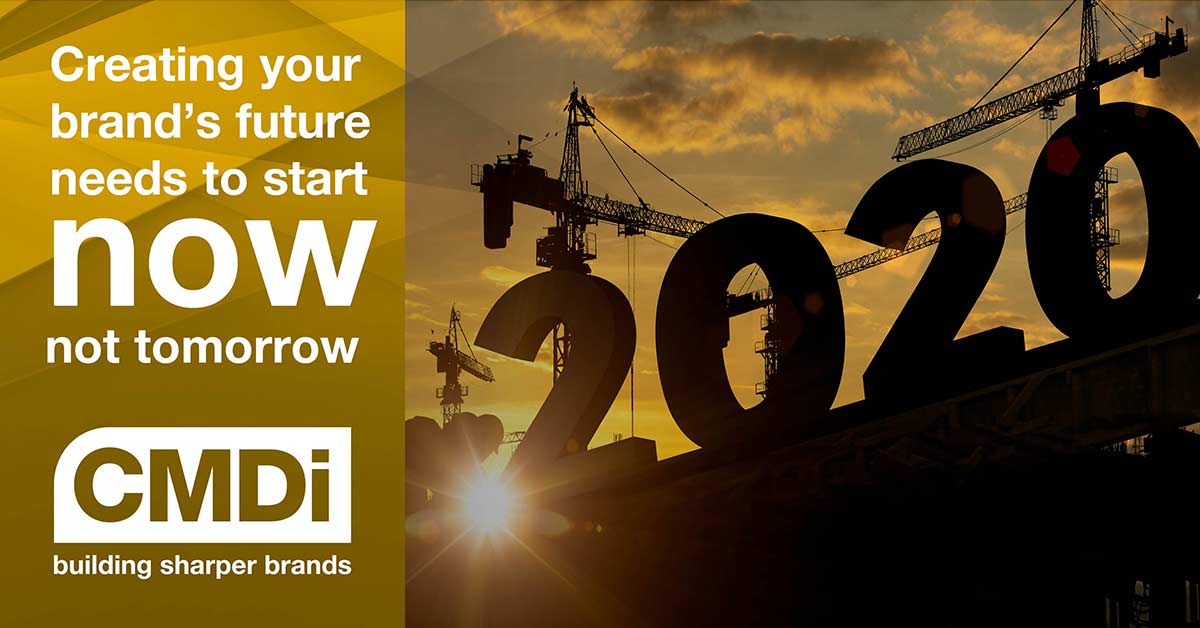 Creating your brand's future needs to start

now

not tomorrow

CMDi

building sharper brands

2020